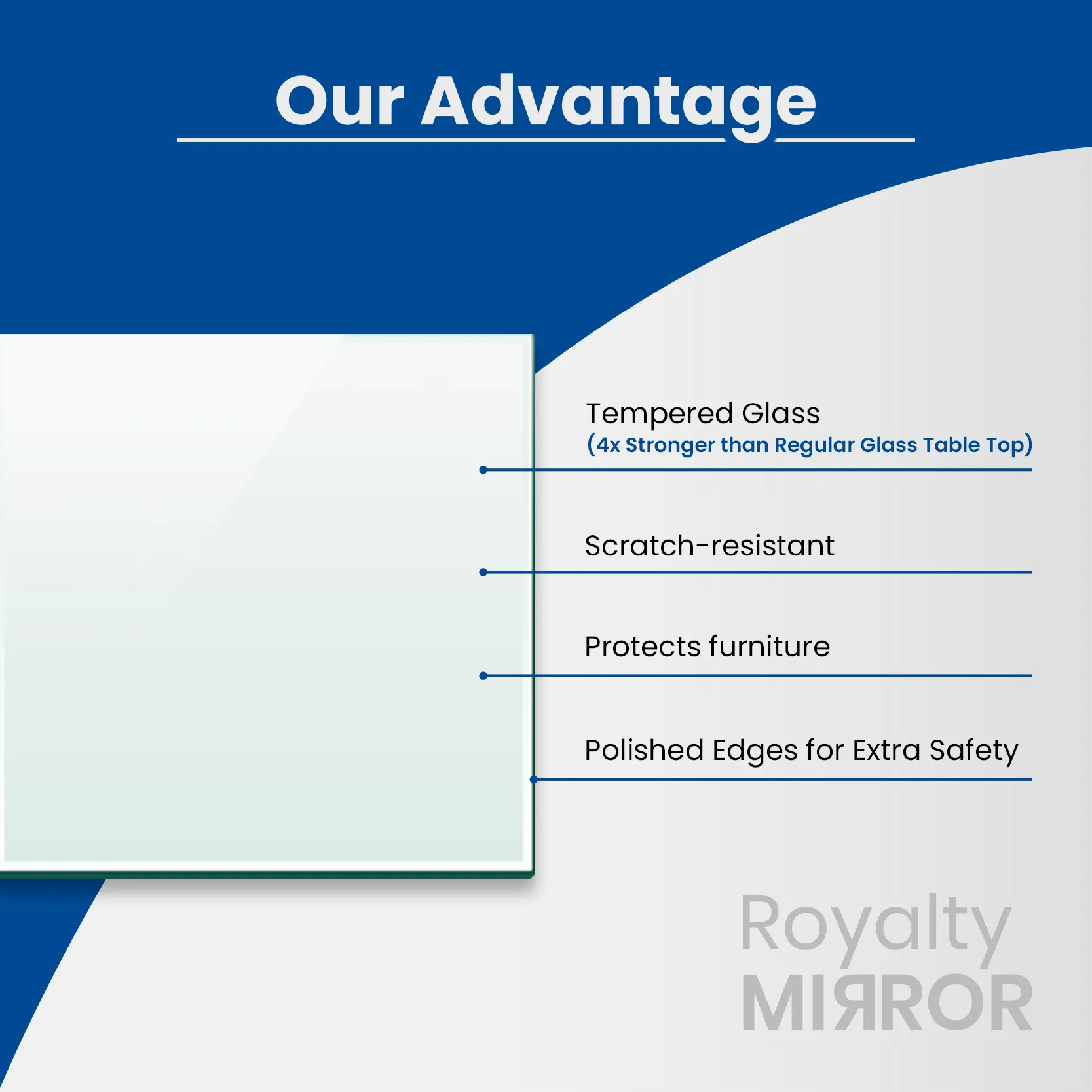 Our Advantage

Tempered Glass
(4x Stronger than Regular Glass Table Top)

Scratch-resistant

Protects furniture

Polished Edges for Extra Safety

Royalty
MIЯROR